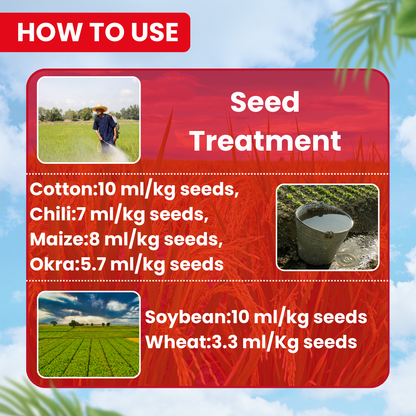 HOW TO USE

Seed Treatment

Cotton:10 ml/kg seeds,
Chili:7 ml/kg seeds,
Maize:8 ml/kg seeds,
Okra:5.7 ml/kg seeds

Soybean:10 ml/kg seeds
Wheat:3.3 ml/Kg seeds